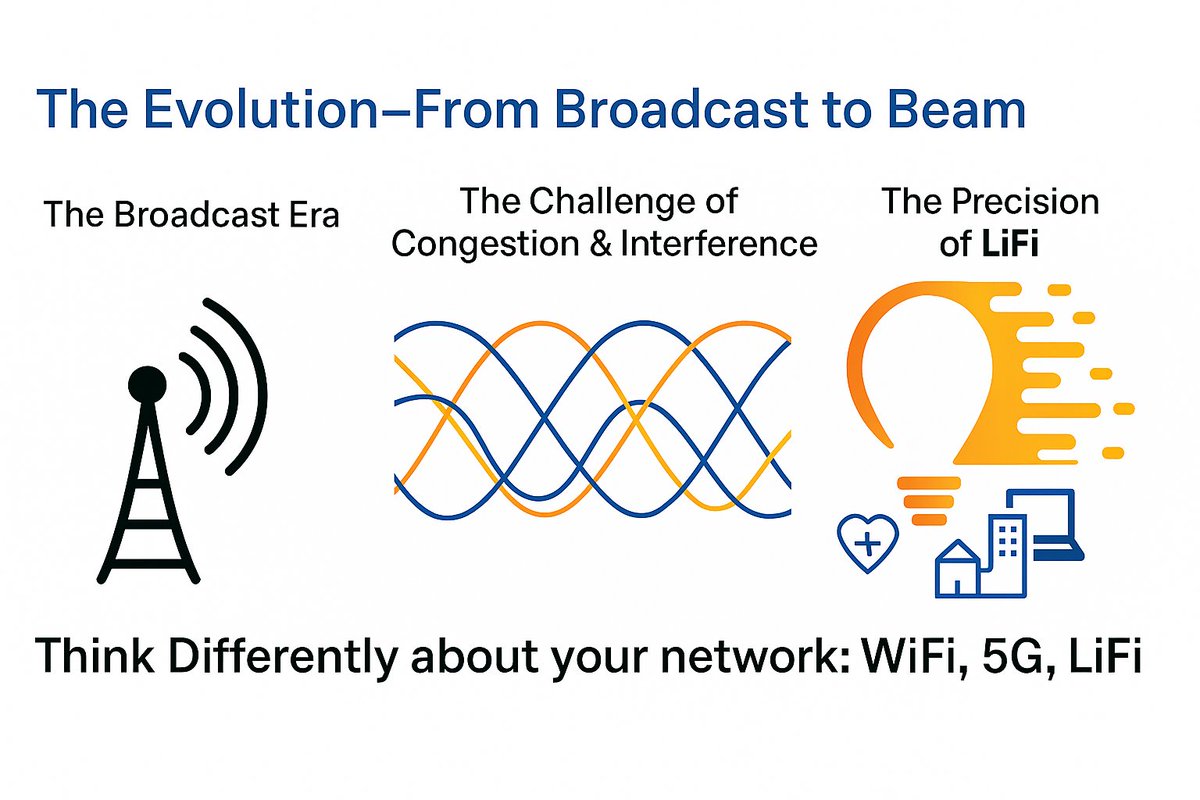 The Evolution–From Broadcast to Beam

The Broadcast Era

The Challenge of Congestion & Interference

The Precision of LiFi

Think Differently about your network: WiFi, 5G, LiFi